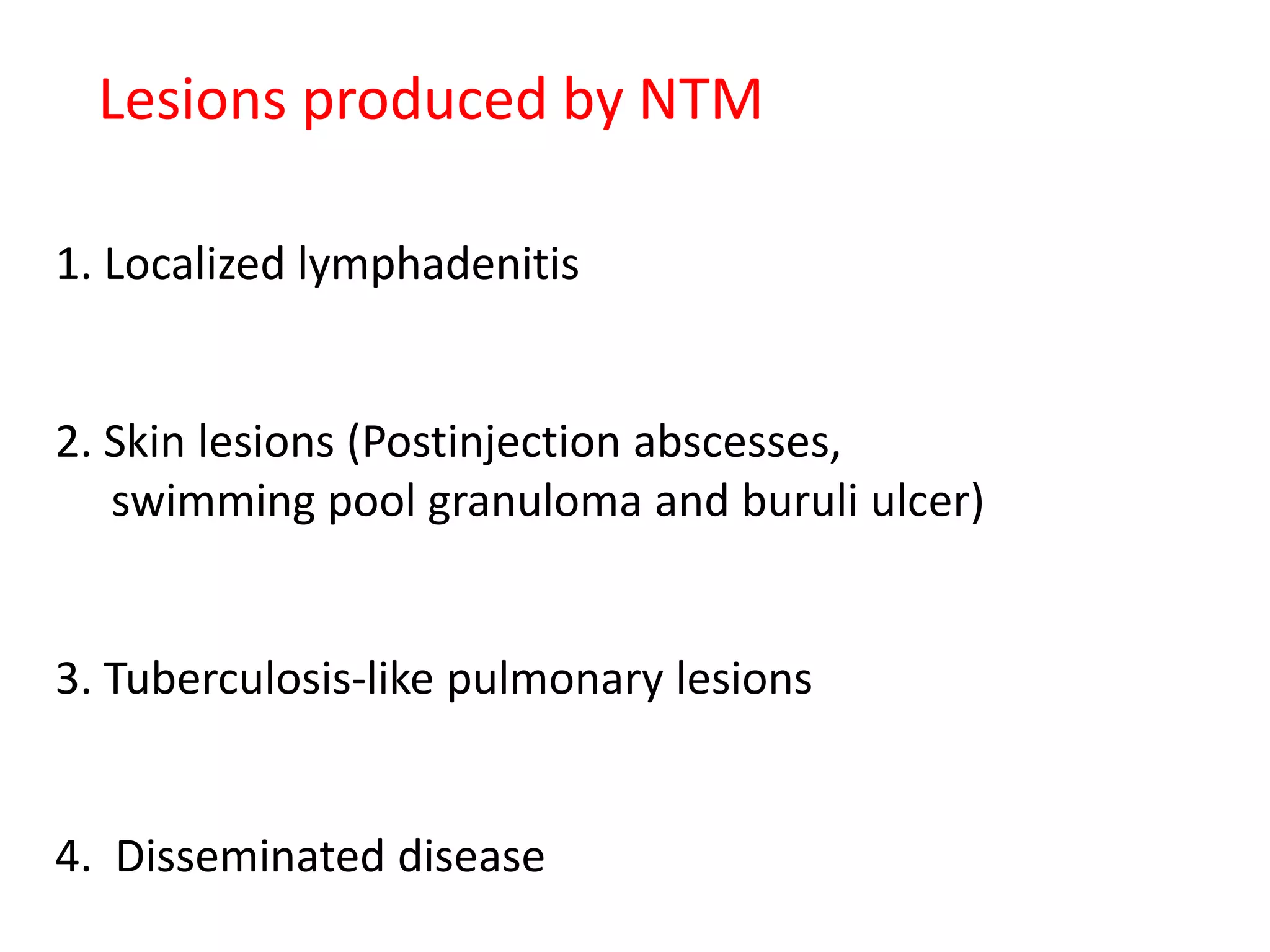 Lesions produced by NTM

1. Localized lymphadenitis

2. Skin lesions (Postinjection abscesses, swimming pool granuloma and buruli ulcer)

3. Tuberculosis-like pulmonary lesions

4. Disseminated disease